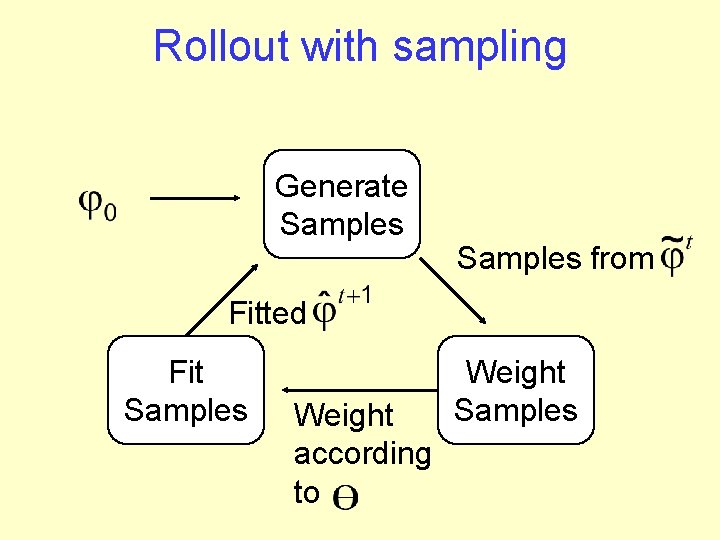 Rollout with sampling

$\varphi_0$

Generate Samples

Samples from $\tilde{\varphi}^t$

Fitted $\hat{\varphi}^{t+1}$

Fit Samples

Weight Samples

Weight according to $\Theta$